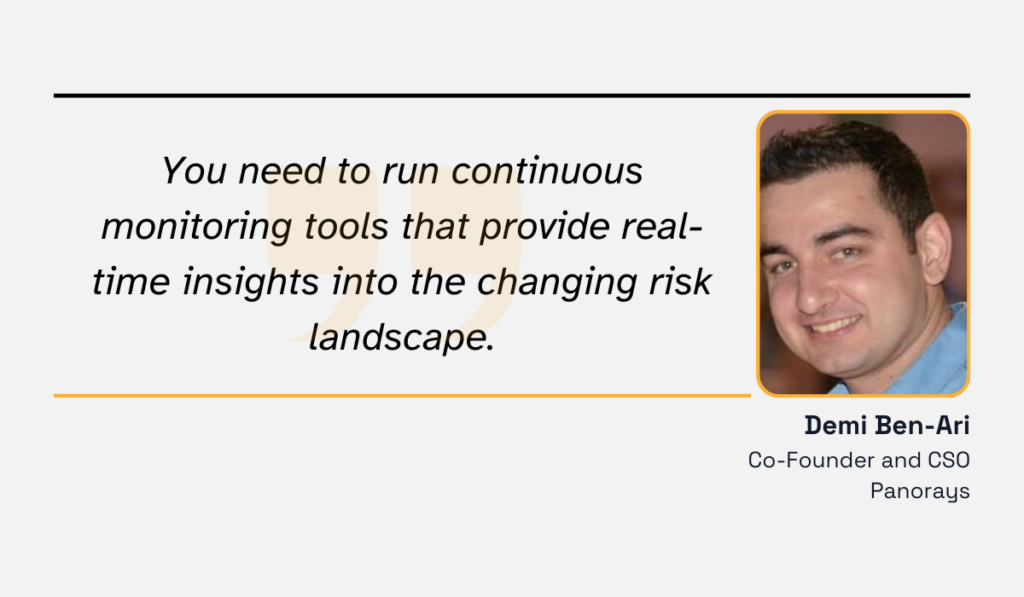 You need to run continuous monitoring tools that provide real-time insights into the changing risk landscape.

Demi Ben-Ari
Co-Founder and CSO
Panorays